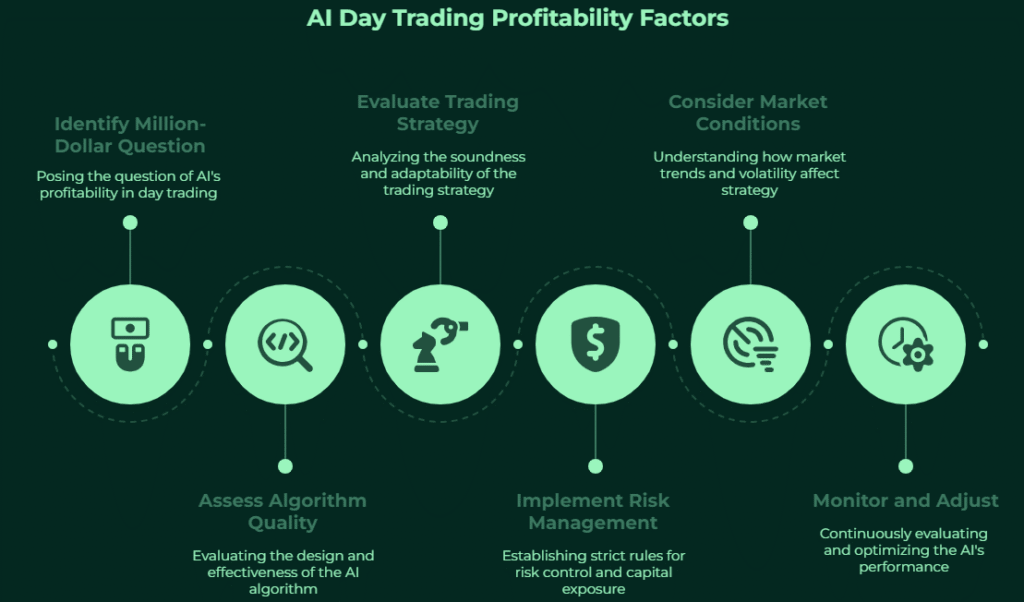 AI Day Trading Profitability Factors

Identify Million-Dollar Question
Posing the question of AI's profitability in day trading

Assess Algorithm Quality
Evaluating the design and effectiveness of the AI algorithm

Evaluate Trading Strategy
Analyzing the soundness and adaptability of the trading strategy

Implement Risk Management
Establishing strict rules for risk control and capital exposure

Consider Market Conditions
Understanding how market trends and volatility affect strategy

Monitor and Adjust
Continuously evaluating and optimizing the AI's performance